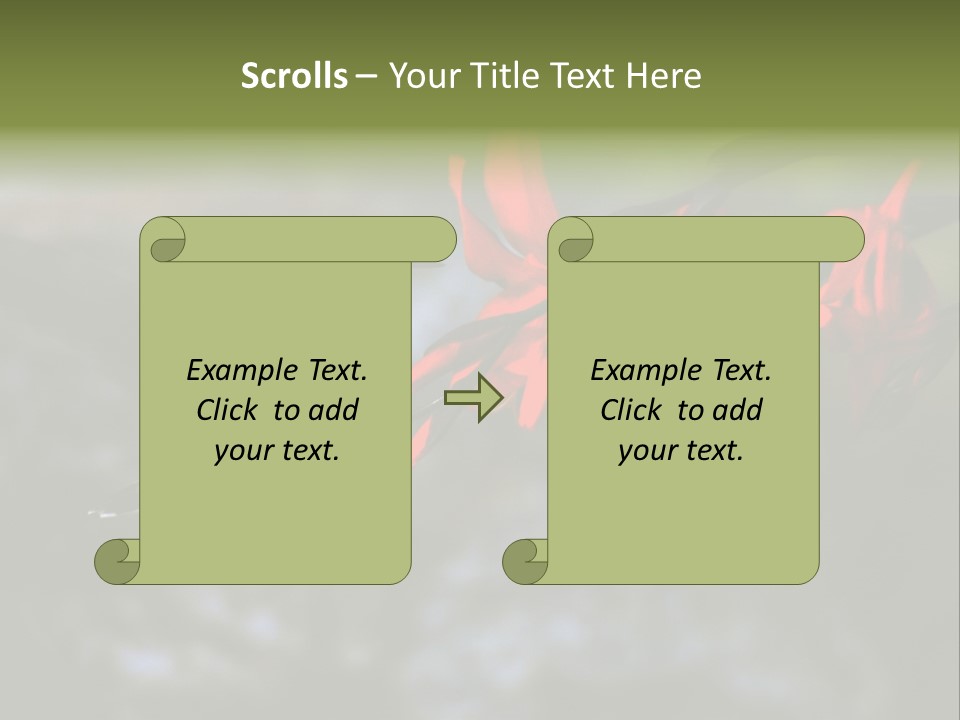 Scrolls – Your Title Text Here

Example Text. Click to add your text.

Example Text. Click to add your text.